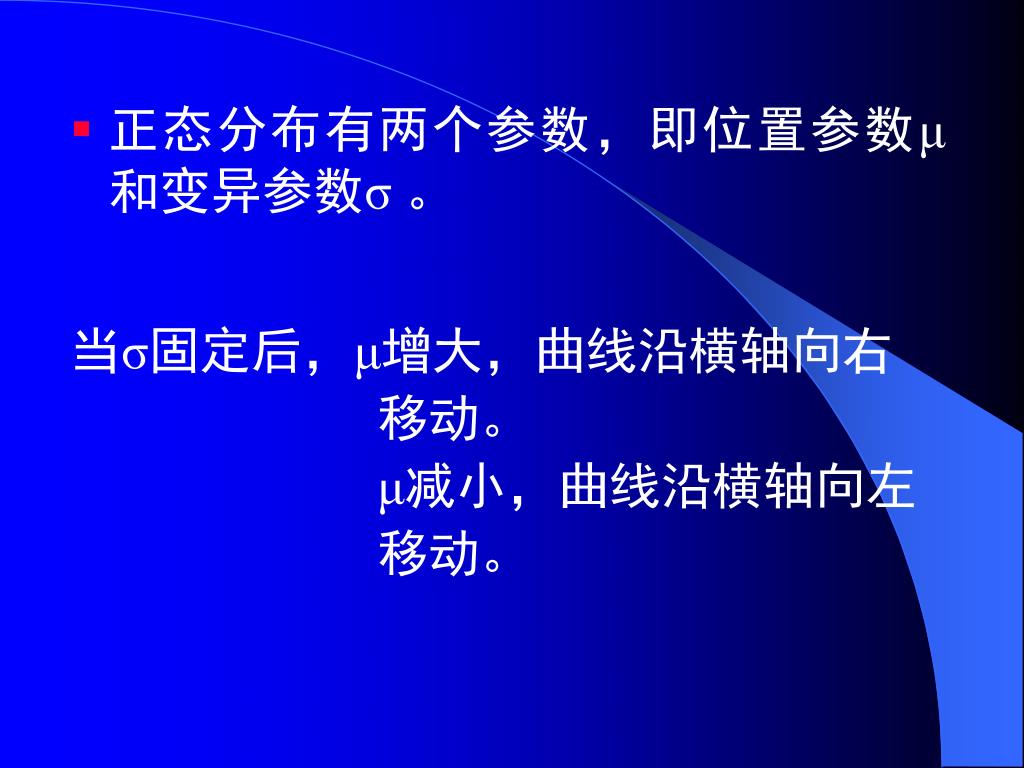 正态分布有两个参数，即位置参数$\mu$和变异参数$\sigma$ 。

当$\sigma$固定后，$\mu$增大，曲线沿横轴向右移动。

$\mu$减小，曲线沿横轴向左移动。